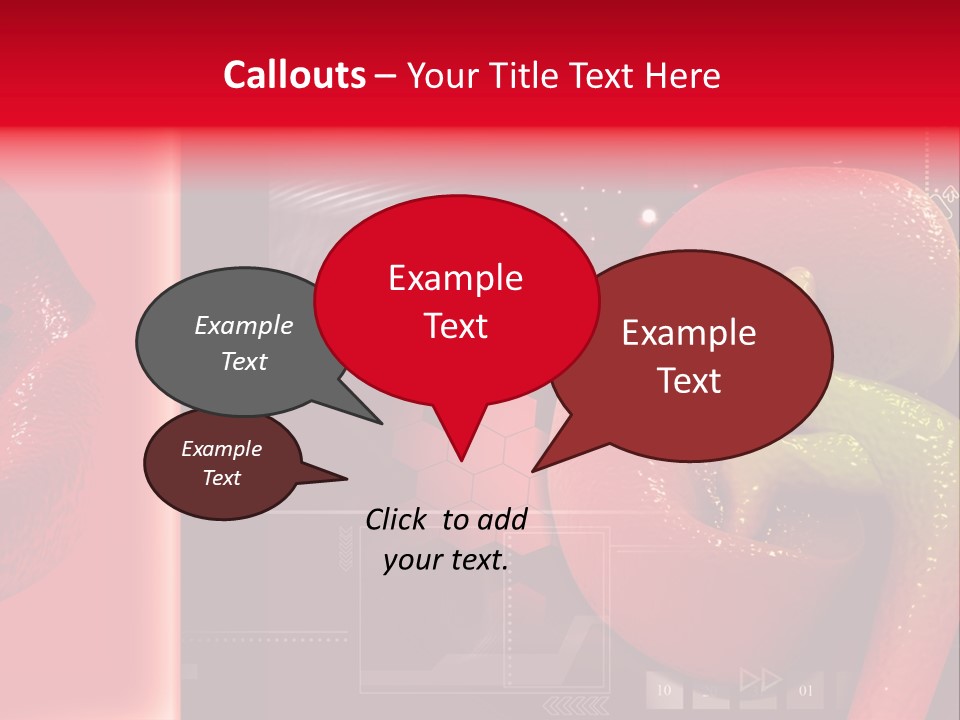 Callouts – Your Title Text Here

Example Text

Example Text

Example Text

Example Text

Click to add your text.

10

01